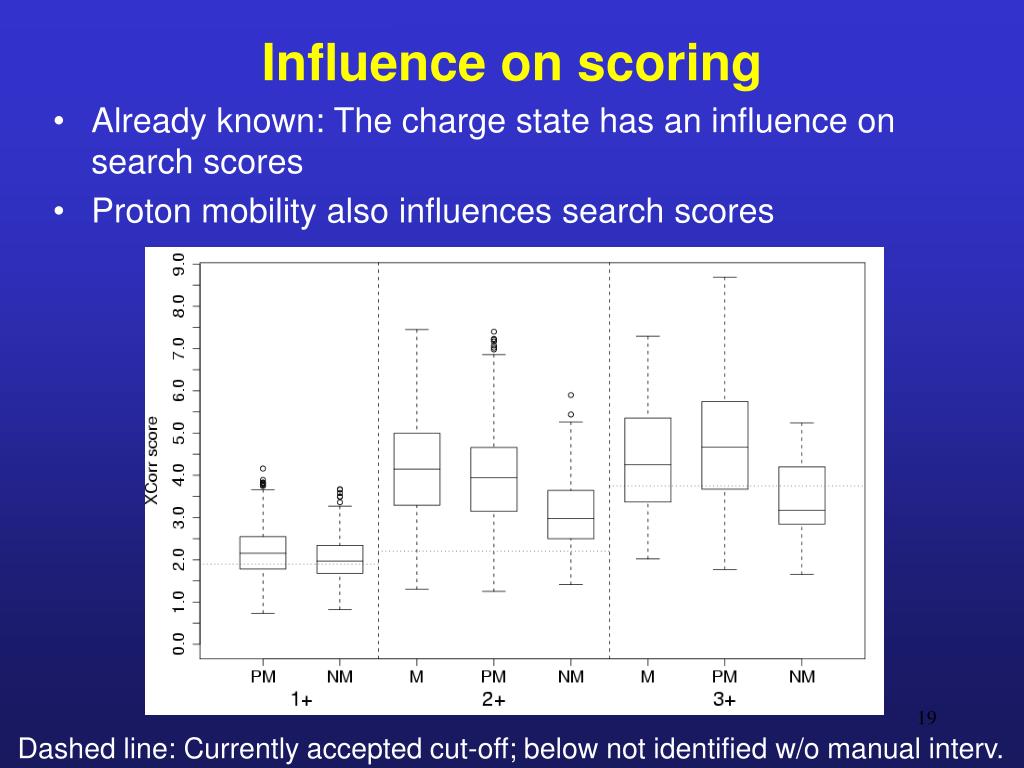 Influence on scoring

• Already known: The charge state has an influence on search scores

• Proton mobility also influences search scores

XCorr score

0.0
1.0
2.0
3.0
4.0
5.0
6.0
7.0
8.0
9.0

PM NM M PM NM M PM NM
1+ 2+ 3+

19

Dashed line: Currently accepted cut-off; below not identified w/o manual interv.